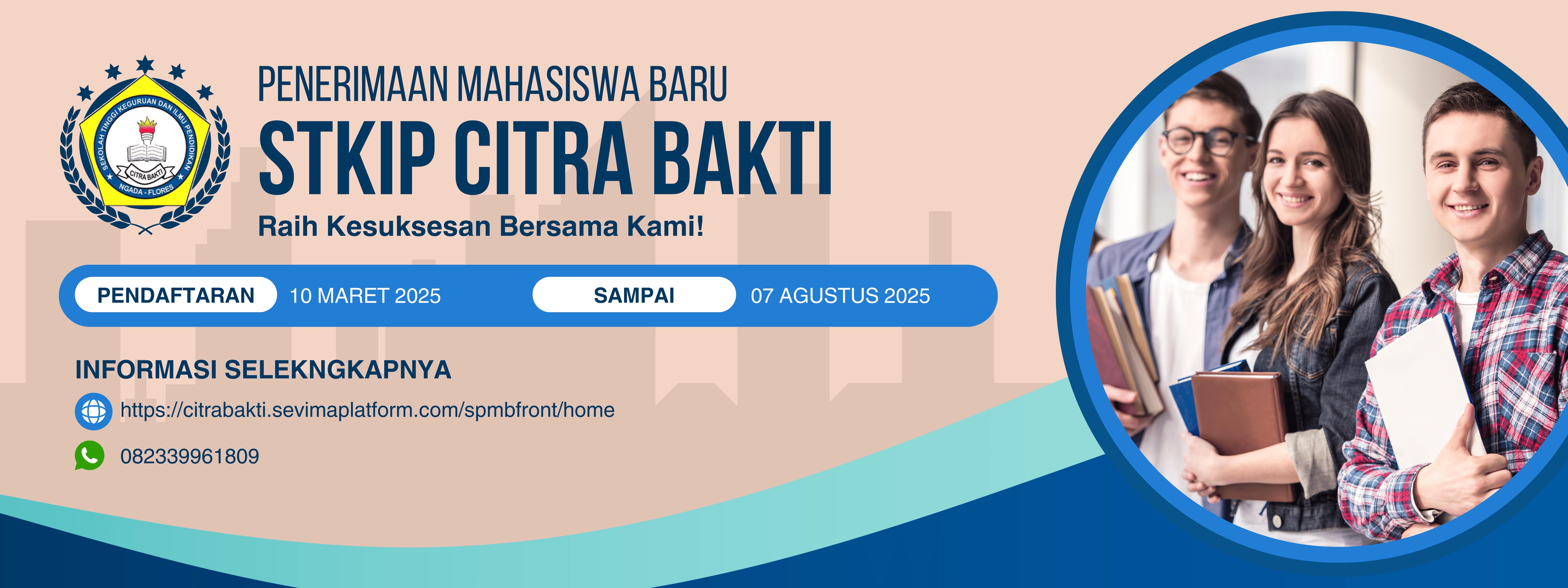 SEKOLAH TINGGI KEGURUAN DAN ILMU PENDIDIKAN
CITRA BAKTI
NGADA - FLORES

PENERIMAAN MAHASISWA BARU
STKIP CITRA BAKTI
Raih Kesuksesan Bersama Kami!

PENDAFTARAN 10 MARET 2025 SAMPAI 07 AGUSTUS 2025

INFORMASI SELEKNGKAPNYA
https://citrabakti.sevimaplatform.com/spmbfront/home
082339961809